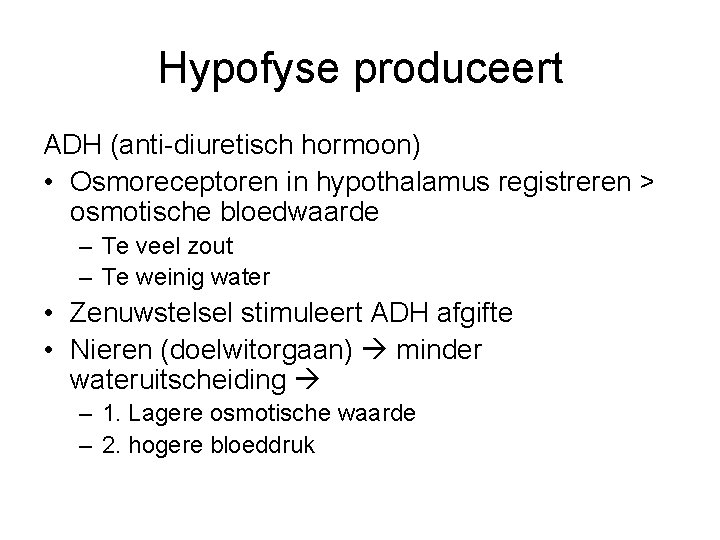 Hypofyse produceert

ADH (anti-diuretisch hormoon)

• Osmoreceptoren in hypothalamus registreren > osmotische bloedwaarde
  – Te veel zout
  – Te weinig water
• Zenuwstelsel stimuleert ADH afgifte
• Nieren (doelwitorgaan) → minder wateruitscheiding →
  – 1. Lagere osmotische waarde
  – 2. hogere bloeddruk